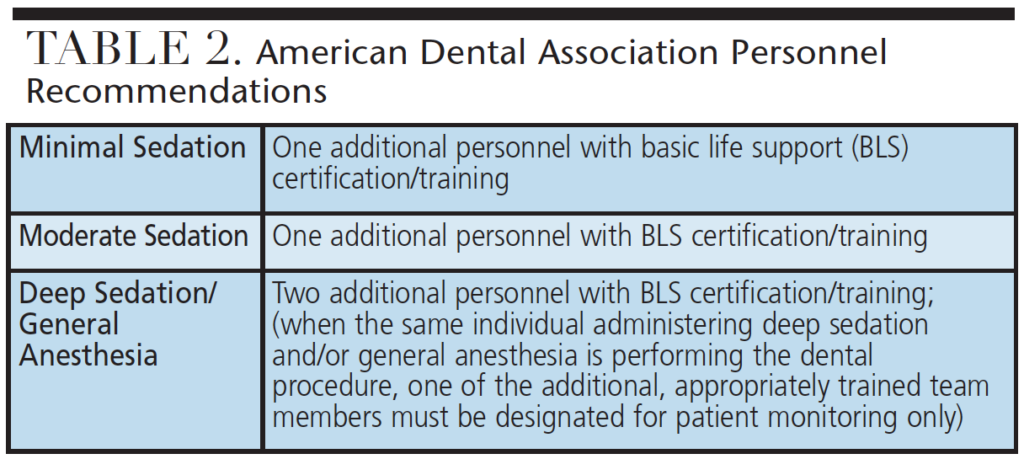 TABLE 2. American Dental Association Personnel Recommendations

| | |
|---|---|
| Minimal Sedation | One additional personnel with basic life support (BLS) certification/training |
| Moderate Sedation | One additional personnel with BLS certification/training |
| Deep Sedation/ General Anesthesia | Two additional personnel with BLS certification/training; (when the same individual administering deep sedation and/or general anesthesia is performing the dental procedure, one of the additional, appropriately trained team members must be designated for patient monitoring only) |